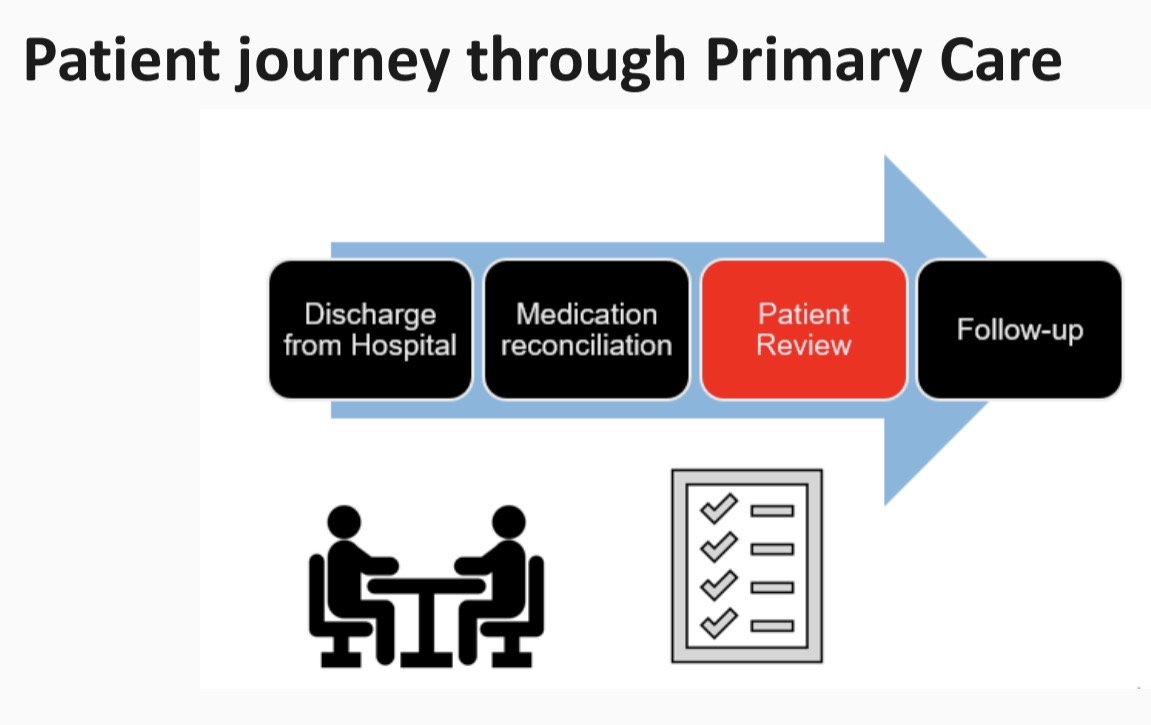 Patient journey through Primary Care

Discharge from Hospital

Medication reconciliation

Patient Review

Follow-up